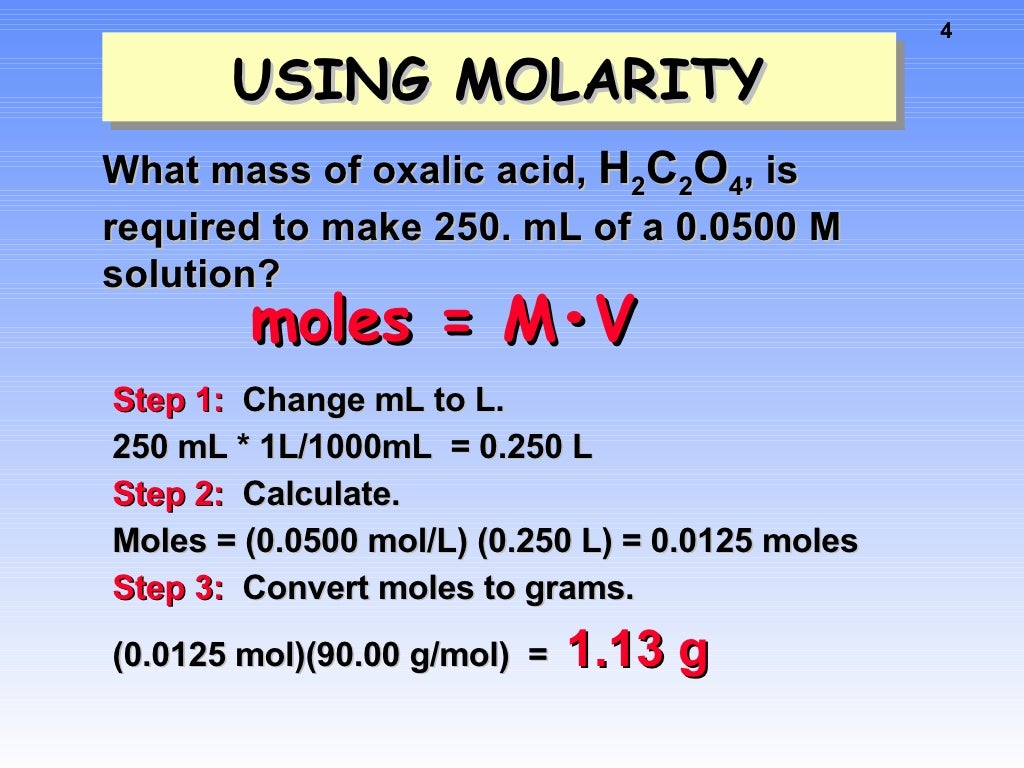 4

USING MOLARITY

What mass of oxalic acid, $H_2C_2O_4$, is required to make 250. mL of a 0.0500 M solution?

moles = M•V

Step 1: Change mL to L.
250 mL * 1L/1000mL = 0.250 L
Step 2: Calculate.
Moles = (0.0500 mol/L) (0.250 L) = 0.0125 moles
Step 3: Convert moles to grams.
(0.0125 mol)(90.00 g/mol) = 1.13 g